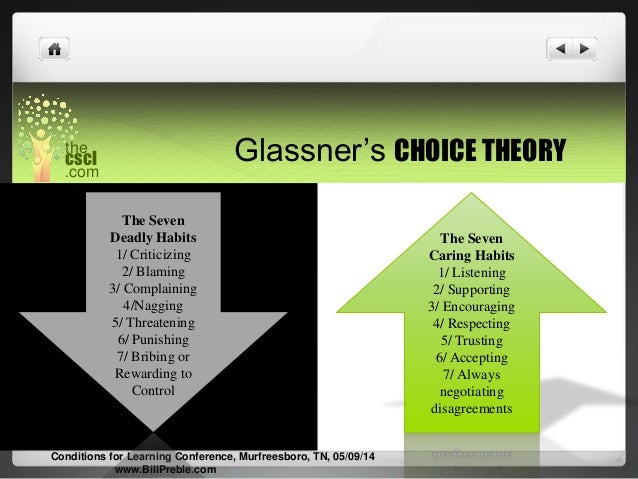 the cscl .com

Glassner's CHOICE THEORY

The Seven Deadly Habits
1/ Criticizing
2/ Blaming
3/ Complaining
4/Nagging
5/ Threatening
6/ Punishing
7/ Bribing or Rewarding to Control

The Seven Caring Habits
1/ Listening
2/ Supporting
3/ Encouraging
4/ Respecting
5/ Trusting
6/ Accepting
7/ Always negotiating disagreements

Conditions for Learning Conference, Murfreesboro, TN, 05/09/14
www.BillPreble.com